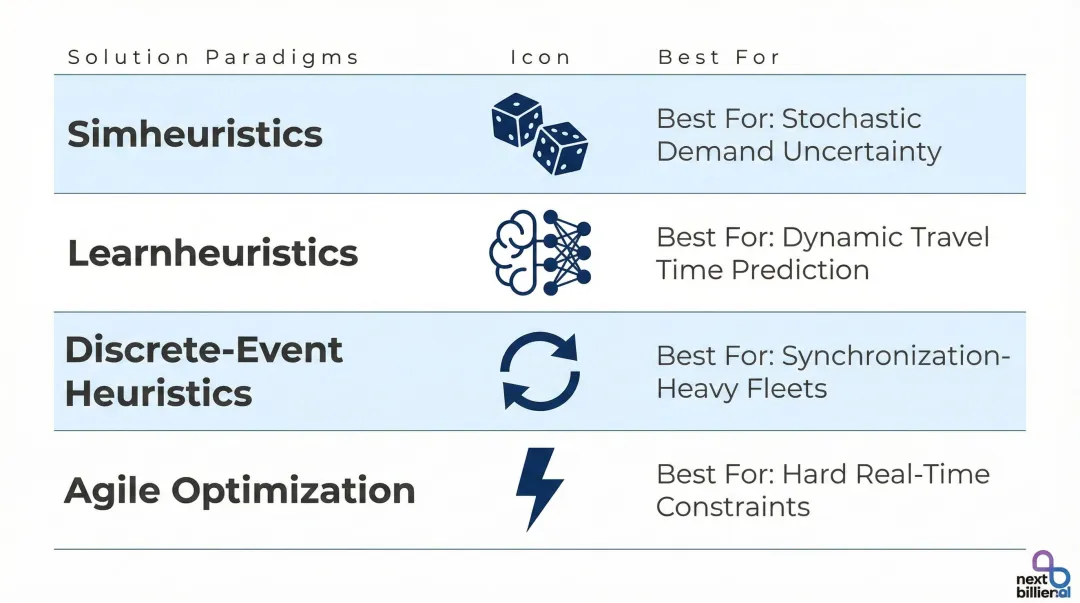 | Solution Paradigms | Icon | Best For |
|---|---|---|
| Simheuristics | | Best For: Stochastic Demand Uncertainty |
| Learnheuristics | | Best For: Dynamic Travel Time Prediction |
| Discrete-Event Heuristics | | Best For: Synchronization-Heavy Fleets |
| Agile Optimization | | Best For: Hard Real-Time Constraints |

next billion.ai